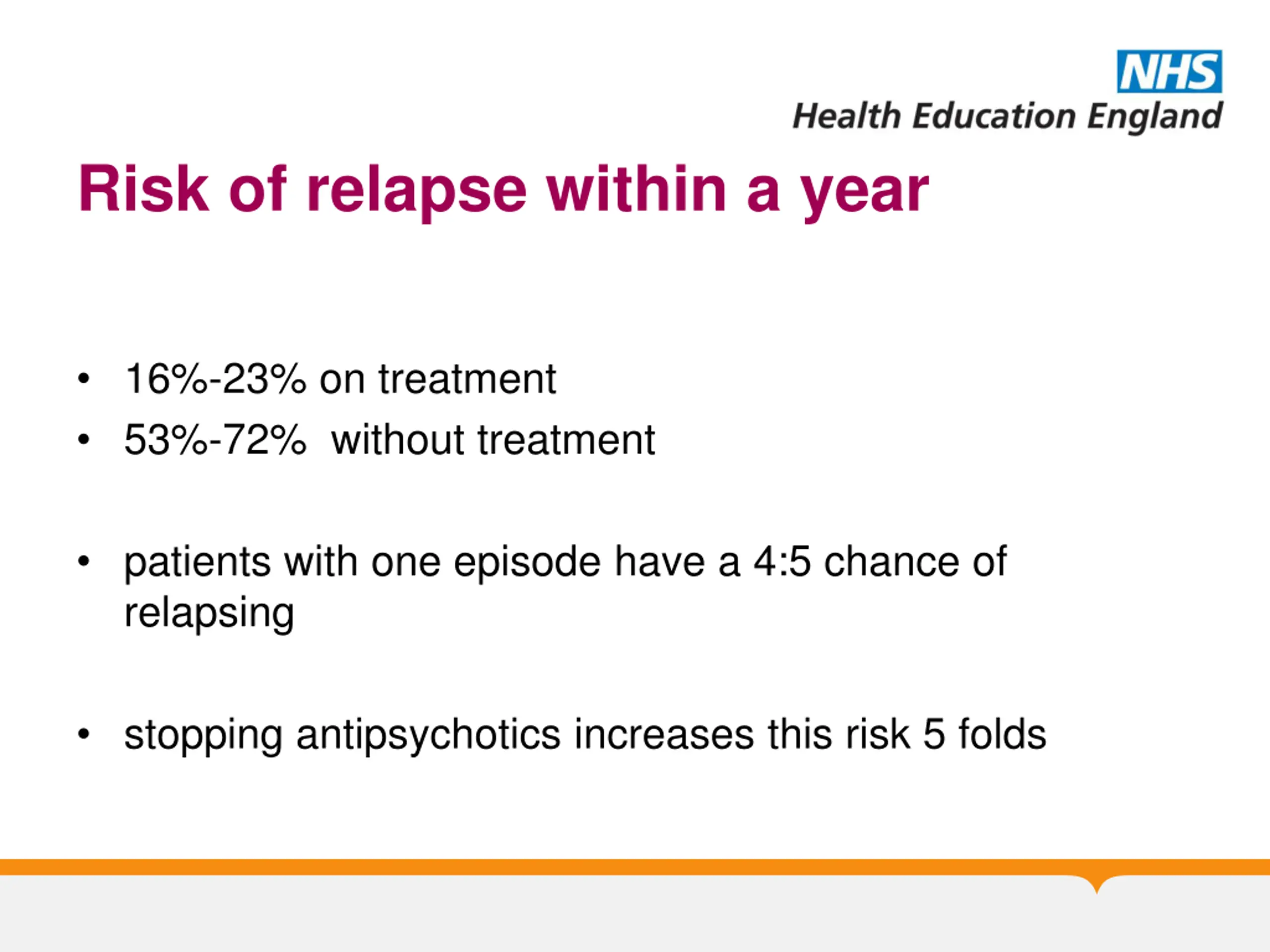 NHS
Health Education England

Risk of relapse within a year

• 16%-23% on treatment
• 53%-72% without treatment

• patients with one episode have a 4:5 chance of relapsing

• stopping antipsychotics increases this risk 5 folds